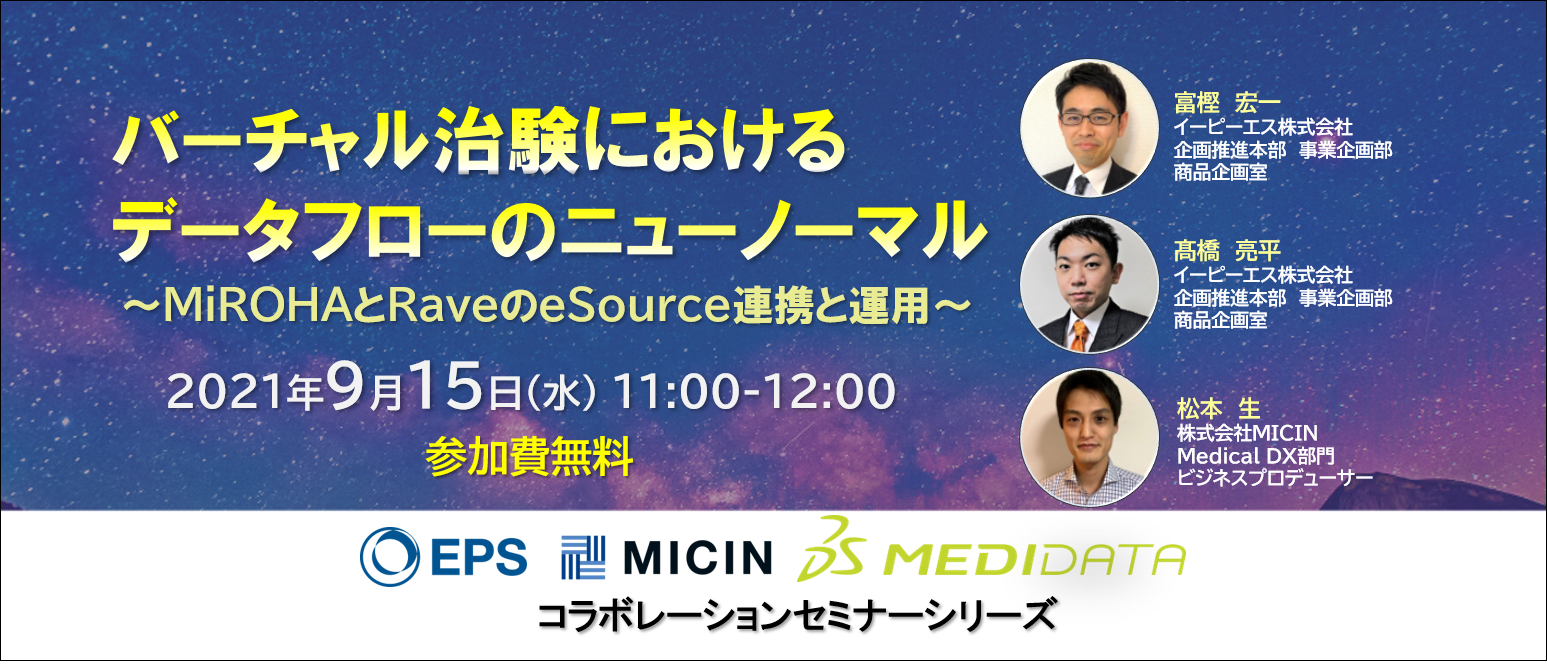 バーチャル治験における
データフローのニューノーマル
～MiROHAとRaveのeSource連携と運用～

2021年9月15日(水) 11:00-12:00

参加費無料

富樫　宏一
イーピーエス株式会社
企画推進本部　事業企画部
商品企画室

髙橋　亮平
イーピーエス株式会社
企画推進本部　事業企画部
商品企画室

松本　生
株式会社MICIN
Medical DX部門
ビジネスプロデューサー

EPS MICIN MEDIDATA
コラボレーションセミナーシリーズ